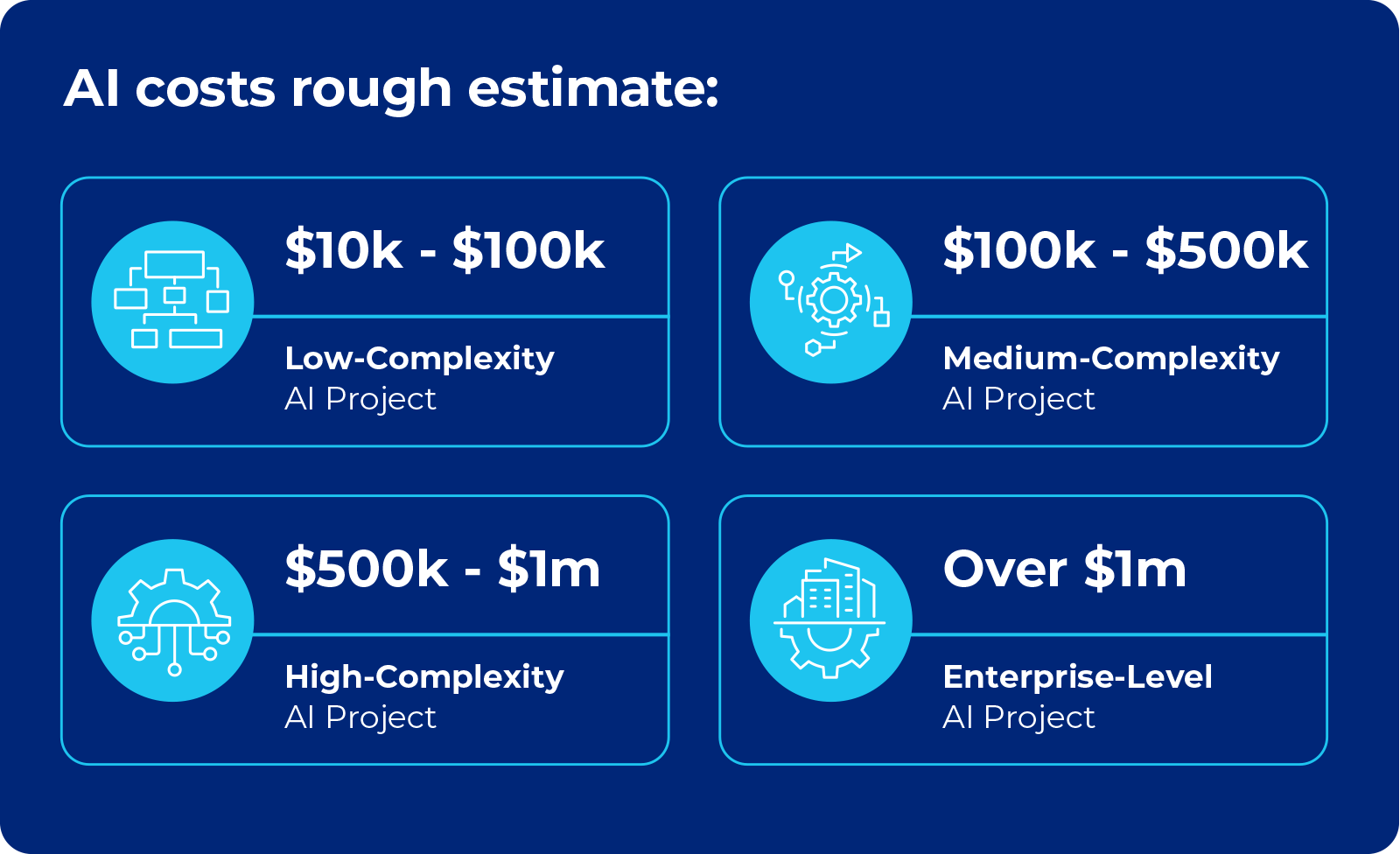 AI costs rough estimate:

\$10k - \$100k

Low-Complexity
AI Project

\$100k - \$500k

Medium-Complexity
AI Project

\$500k - \$1m

High-Complexity
AI Project

Over \$1m

Enterprise-Level
AI Project